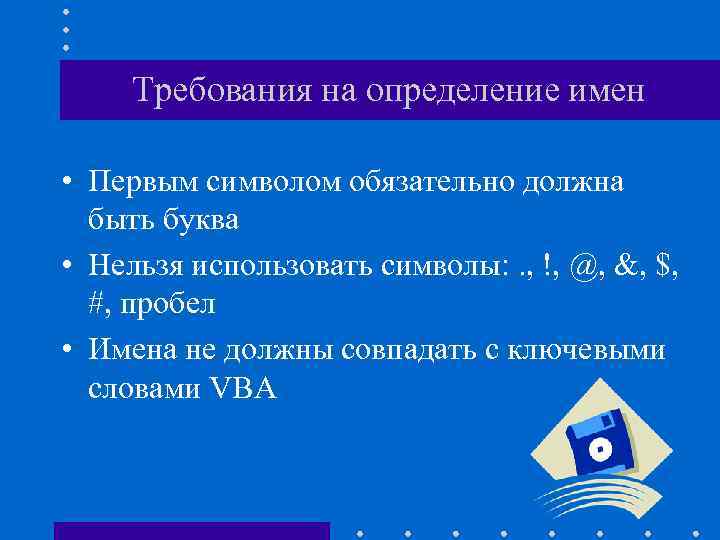 Требования на определение имен

• Первым символом обязательно должна быть буква
• Нельзя использовать символы: ., !, @, &, $, #, пробел
• Имена не должны совпадать с ключевыми словами VBA